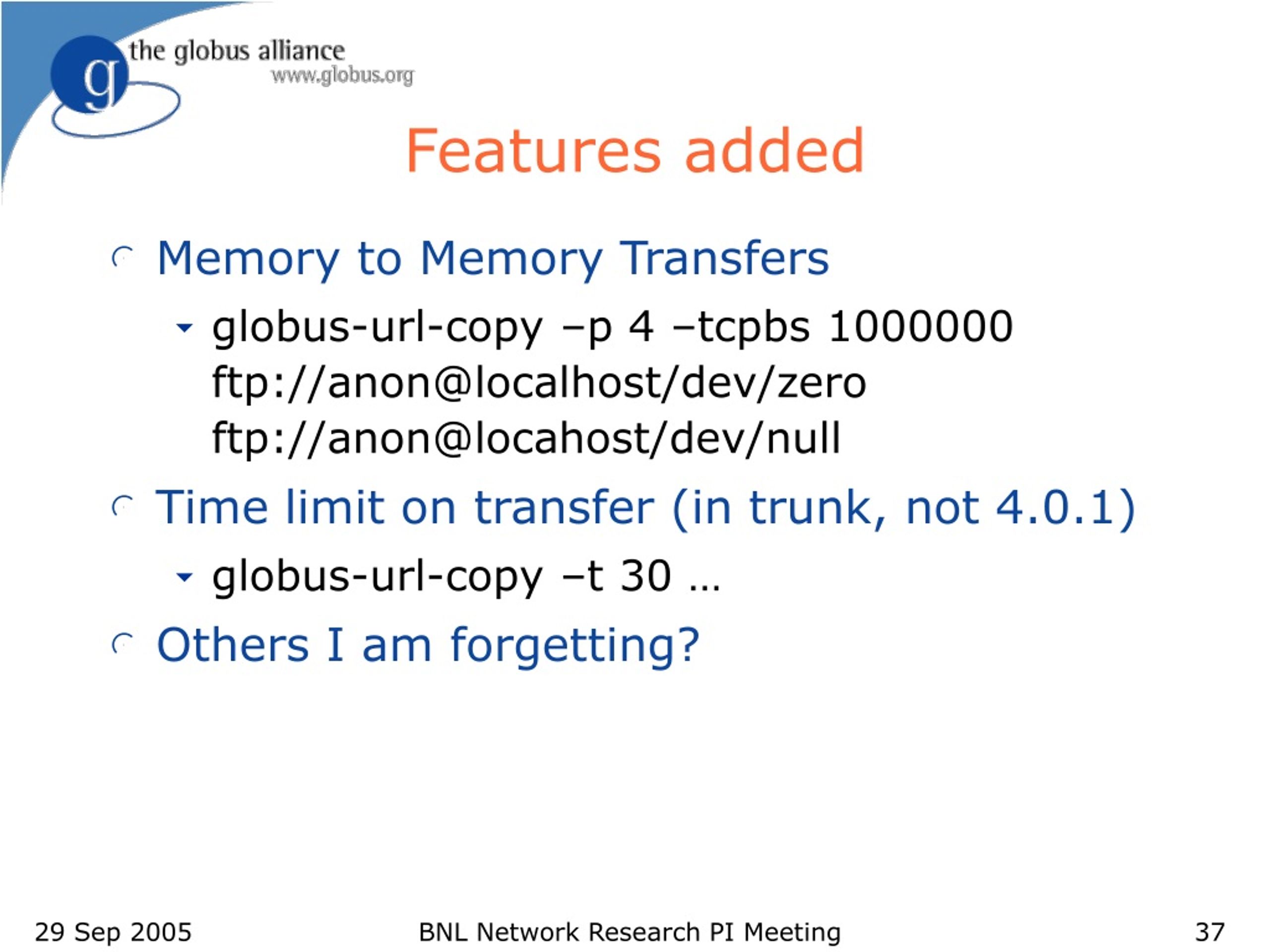 g the globus alliance
www.globus.org

Features added

Memory to Memory Transfers

globus-url-copy –p 4 –tcpbs 1000000 ftp://anon@localhost/dev/zero ftp://anon@locahost/dev/null

Time limit on transfer (in trunk, not 4.0.1)

globus-url-copy –t 30 …

Others I am forgetting?

29 Sep 2005 BNL Network Research PI Meeting 37